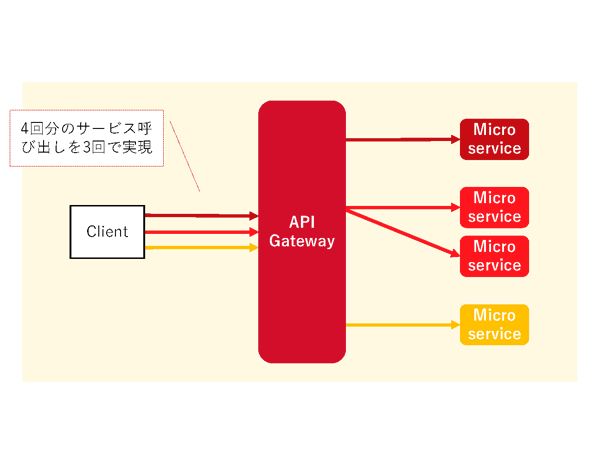 4回分のサービス呼び出しを3回で実現

Client

API Gateway

Micro service

Micro service

Micro service

Micro service